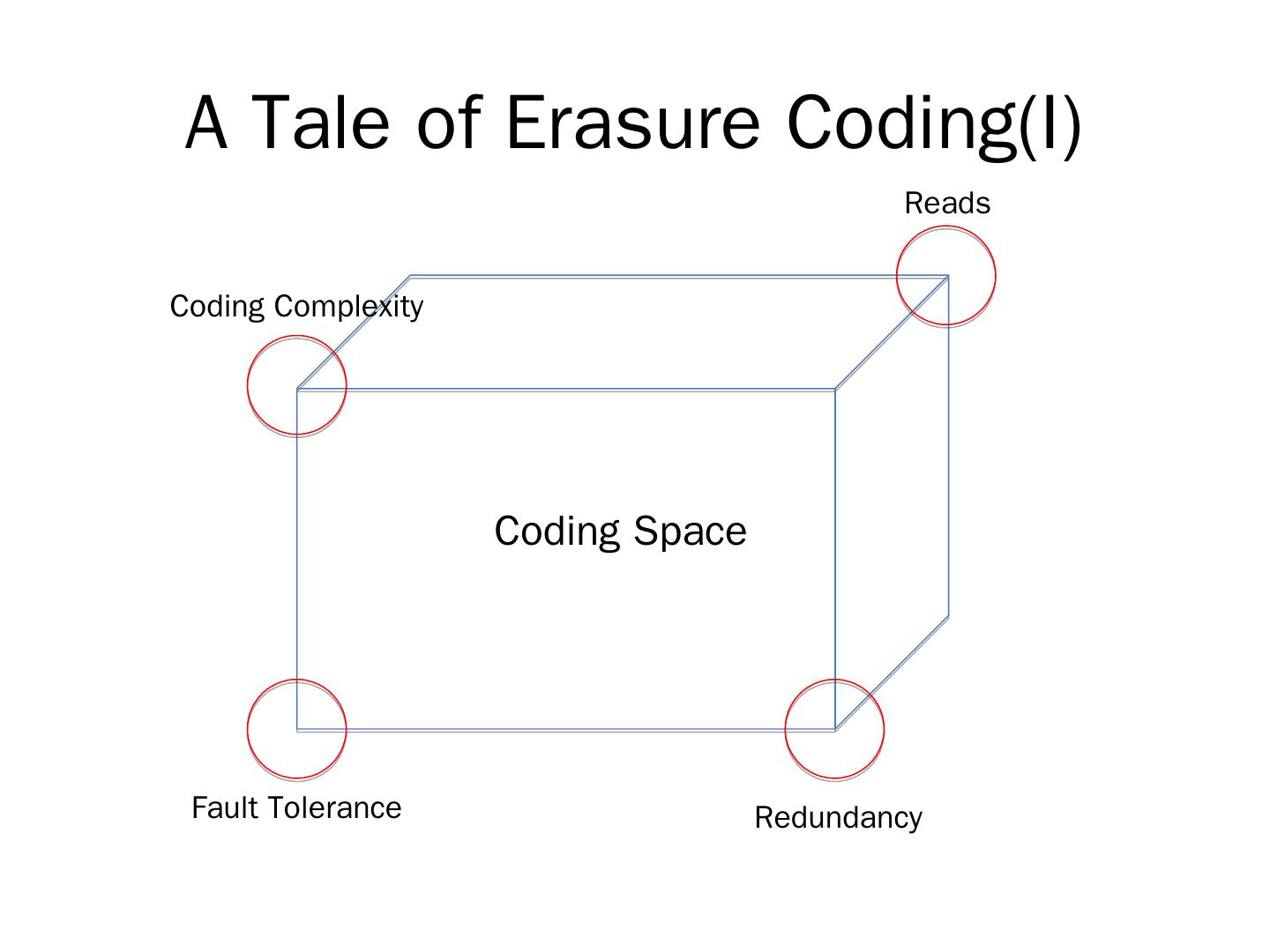 A Tale of Erasure Coding(I)

Reads

Coding Complexity

Coding Space

Fault Tolerance

Redundancy